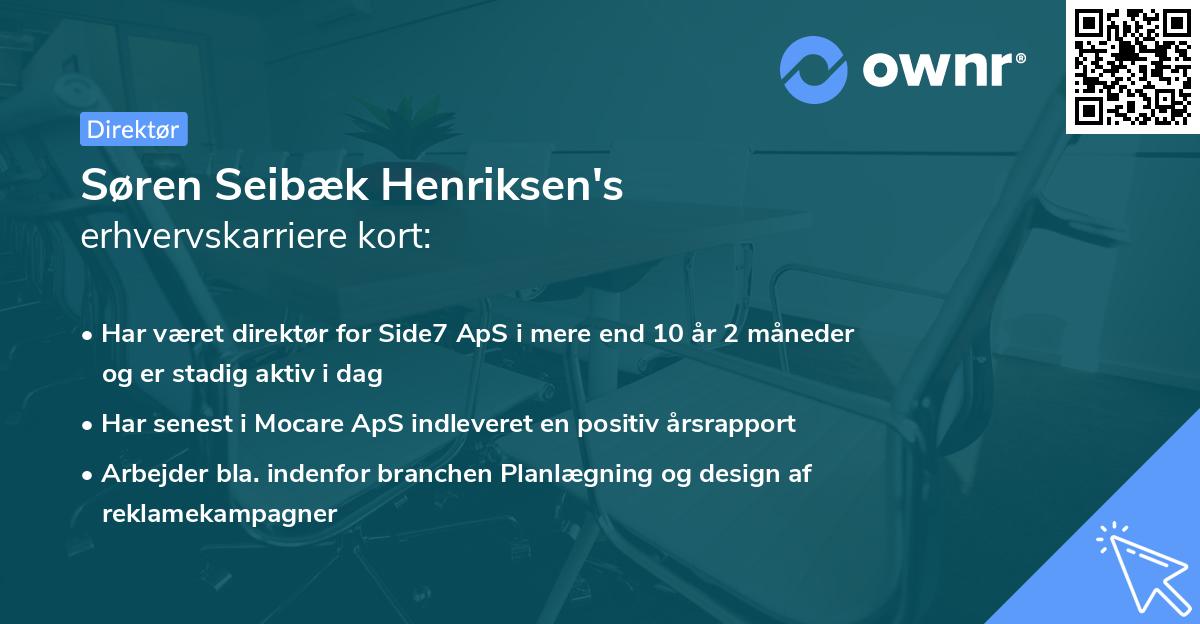 ownr®

Direktør

Søren Seibæk Henriksen's
erhvervskarriere kort:

• Har været direktør for Side7 ApS i mere end 10 år 2 måneder og er stadig aktiv i dag

• Har senest i Mocare ApS indleveret en positiv årsrapport

• Arbejder bla. indenfor branchen Planlægning og design af reklamekampagner